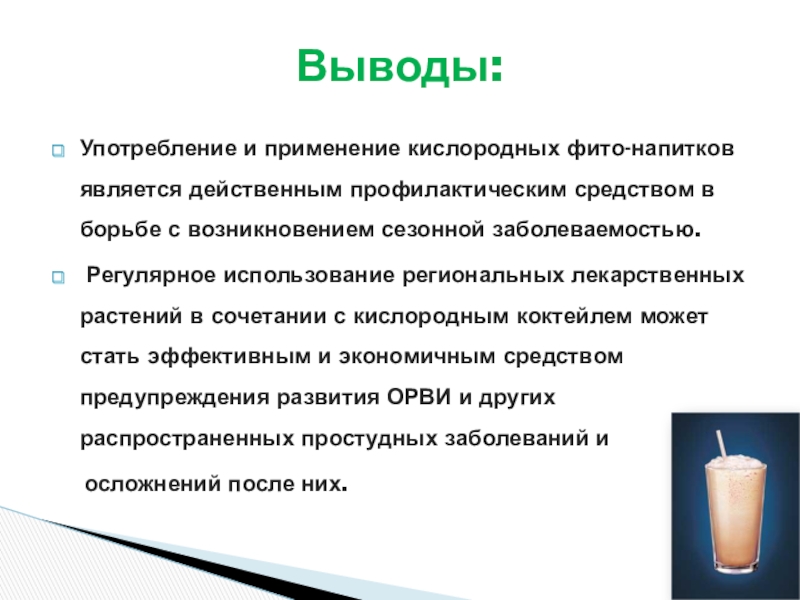 Выводы:

Употребление и применение кислородных фито-напитков является действенным профилактическим средством в борьбе с возникновением сезонной заболеваемостью.

Регулярное использование региональных лекарственных растений в сочетании с кислородным коктейлем может стать эффективным и экономичным средством предупреждения развития ОРВИ и других распространенных простудных заболеваний и осложнений после них.